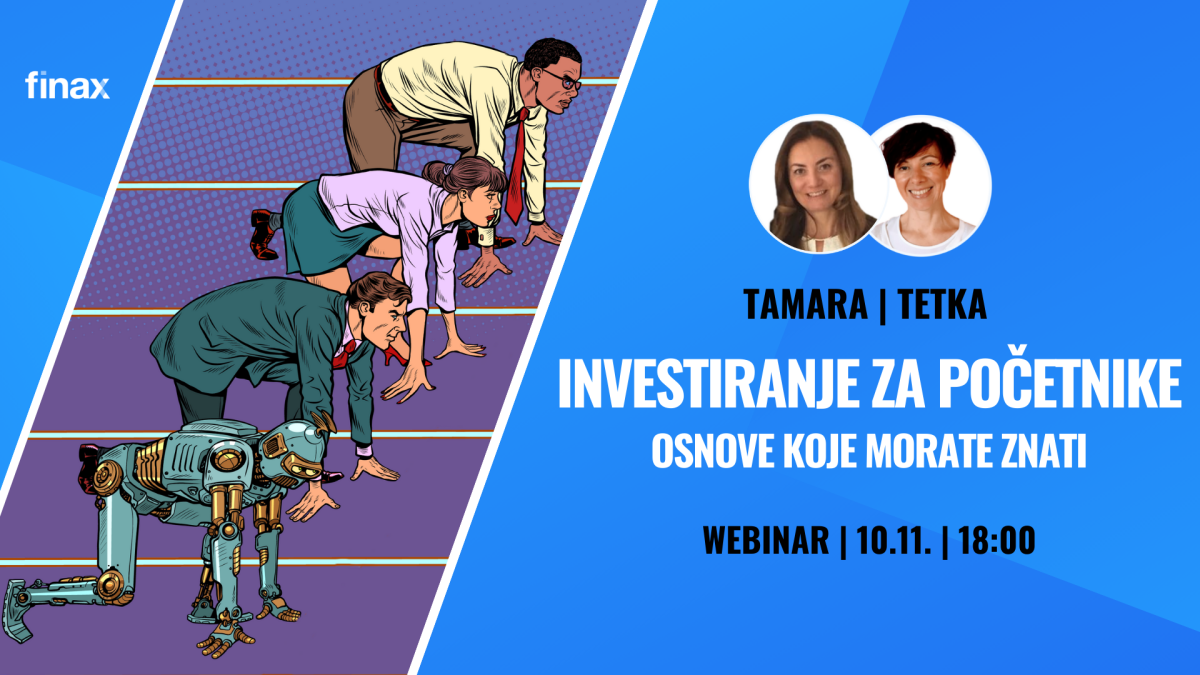 finax

TAMARA | TETKA

INVESTIRANJE ZA POČETNIKE

OSNOVE KOJE MORATE ZNATI

WEBINAR | 10.11. | 18:00